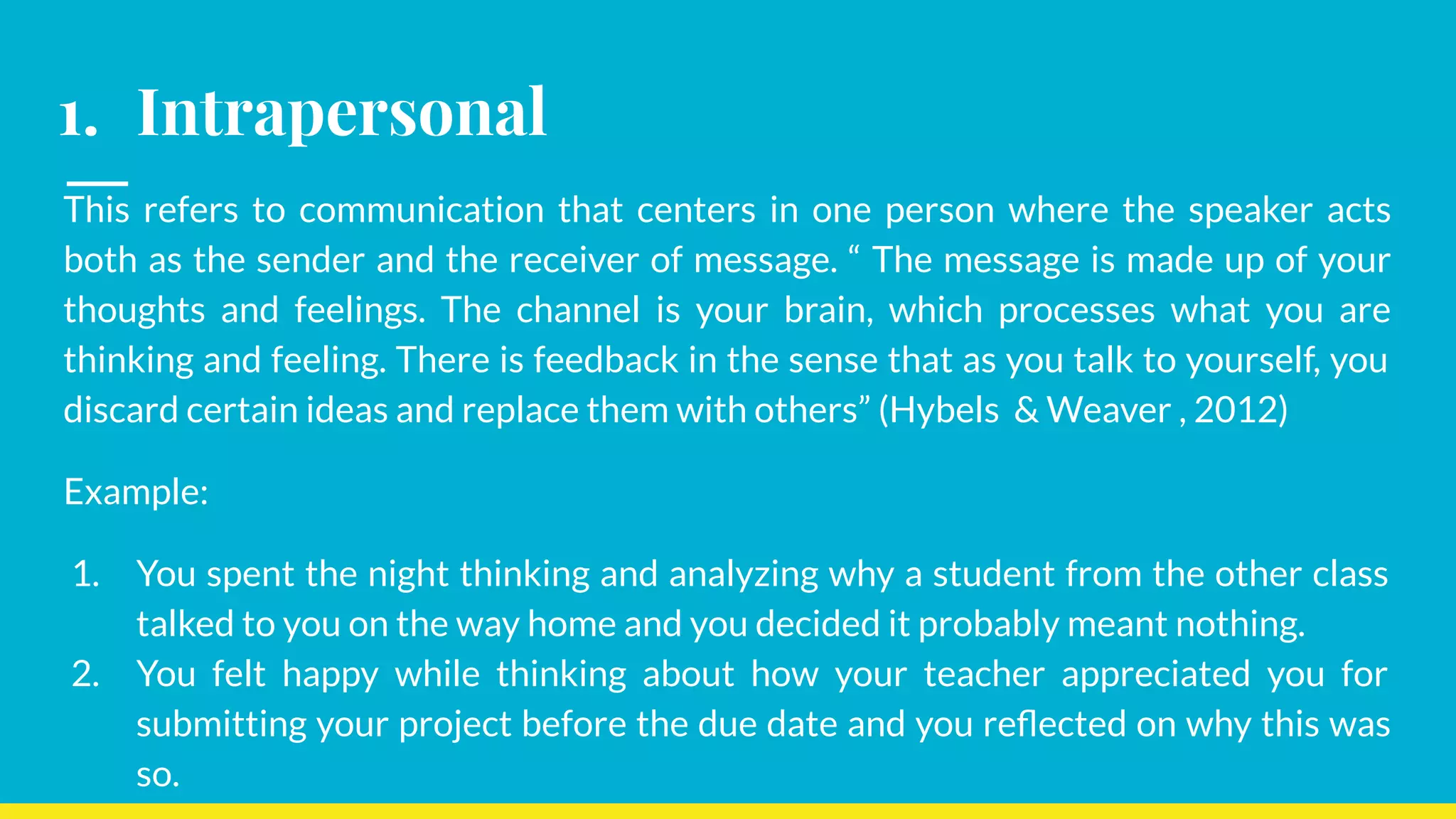 1. Intrapersonal

This refers to communication that centers in one person where the speaker acts both as the sender and the receiver of message. “ The message is made up of your thoughts and feelings. The channel is your brain, which processes what you are thinking and feeling. There is feedback in the sense that as you talk to yourself, you discard certain ideas and replace them with others” (Hybels & Weaver , 2012)

Example:

1. You spent the night thinking and analyzing why a student from the other class talked to you on the way home and you decided it probably meant nothing.
2. You felt happy while thinking about how your teacher appreciated you for submitting your project before the due date and you reflected on why this was so.